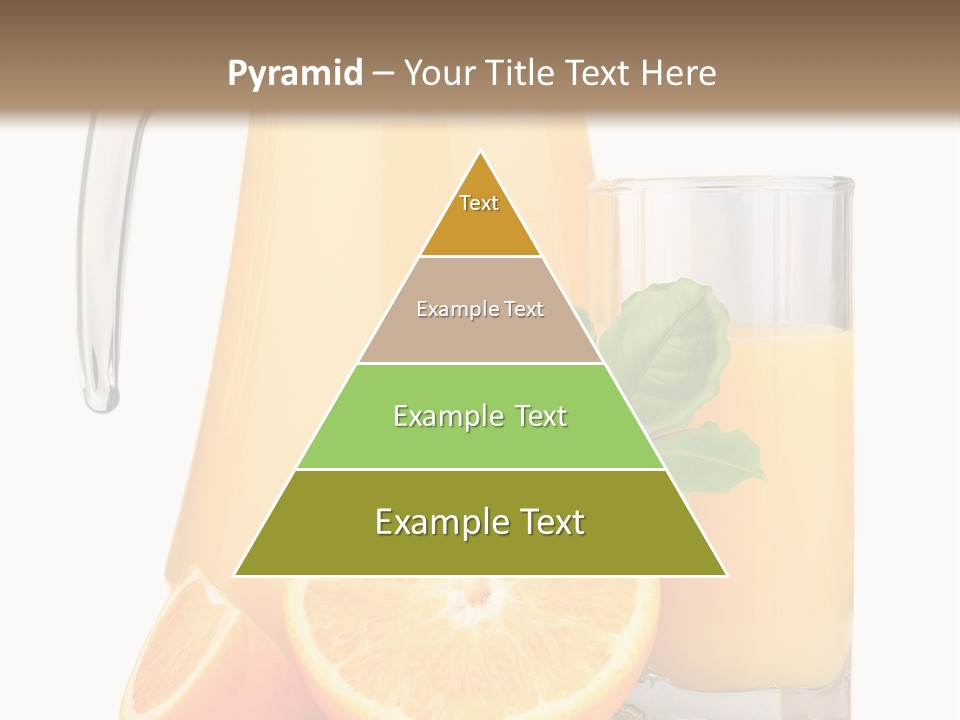 Pyramid – Your Title Text Here

Text

Example Text

Example Text

Example Text